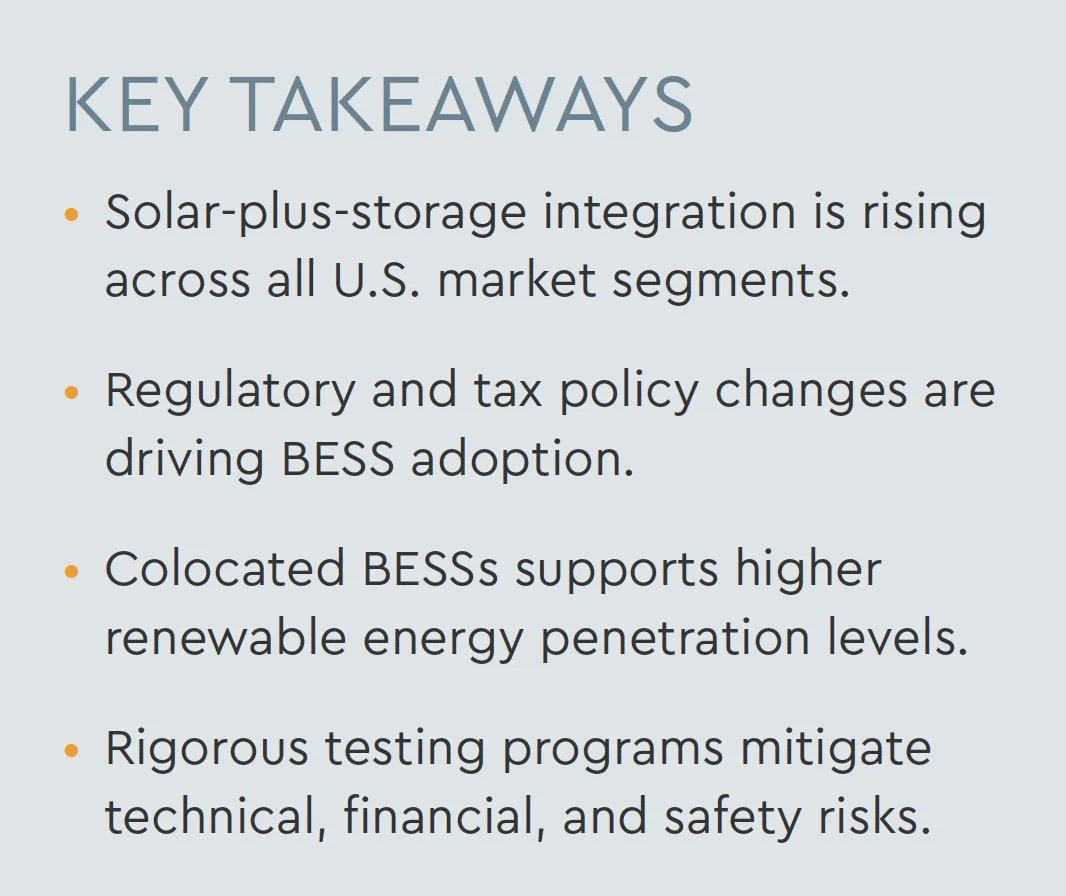 KEY TAKEAWAYS

• Solar-plus-storage integration is rising across all U.S. market segments.

• Regulatory and tax policy changes are driving BESS adoption.

• Colocated BESSs supports higher renewable energy penetration levels.

• Rigorous testing programs mitigate technical, financial, and safety risks.